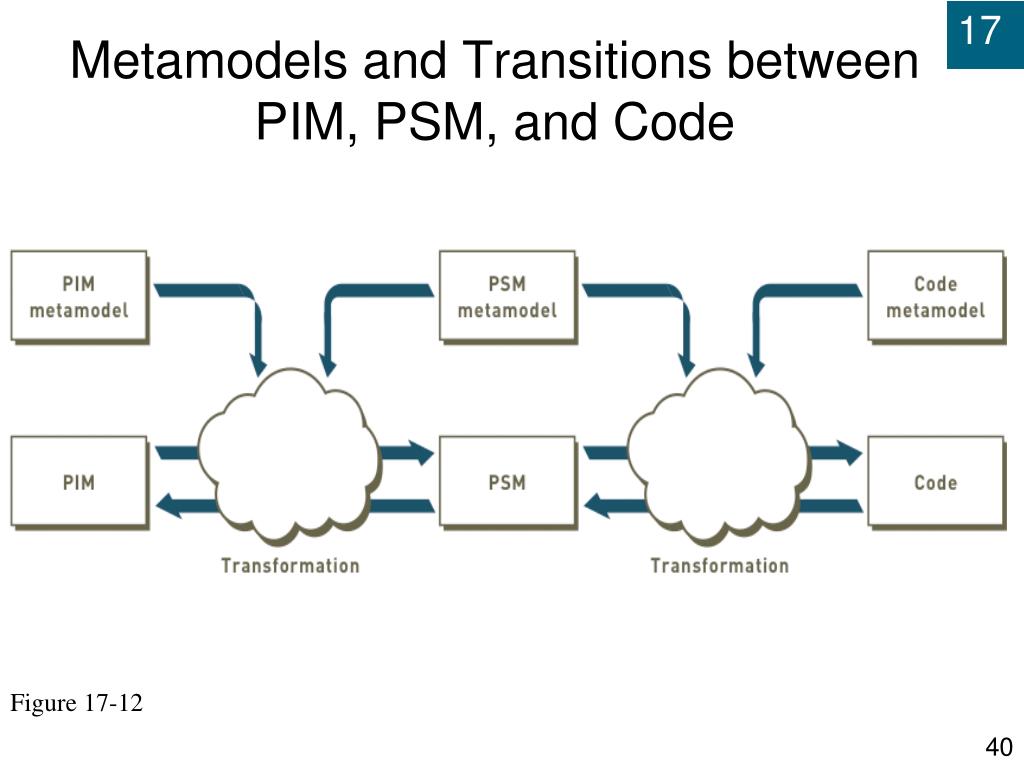 17

Metamodels and Transitions between PIM, PSM, and Code

PIM metamodel

PSM metamodel

Code metamodel

PIM

PSM

Code

Transformation

Transformation

Figure 17-12

40